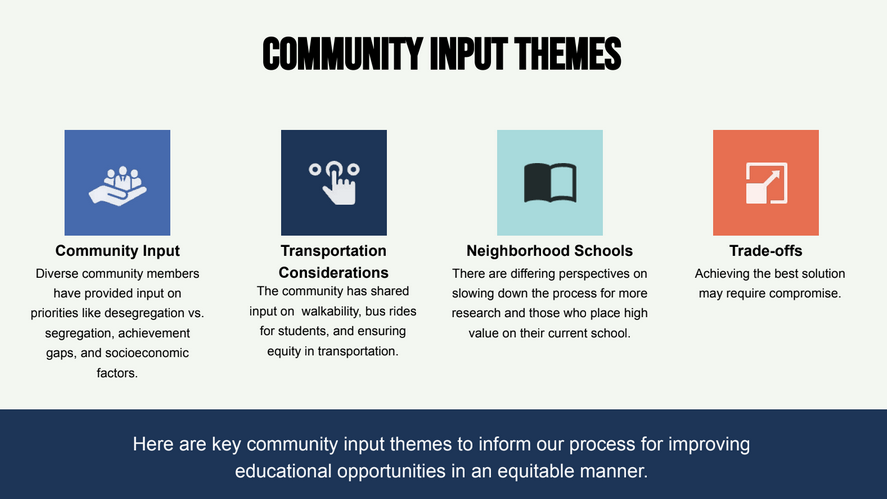 COMMUNITY INPUT THEMES

Community Input
Diverse community members have provided input on priorities like desegregation vs. segregation, achievement gaps, and socioeconomic factors.

Transportation Considerations
The community has shared input on walkability, bus rides for students, and ensuring equity in transportation.

Neighborhood Schools
There are differing perspectives on slowing down the process for more research and those who place high value on their current school.

Trade-offs
Achieving the best solution may require compromise.

Here are key community input themes to inform our process for improving educational opportunities in an equitable manner.